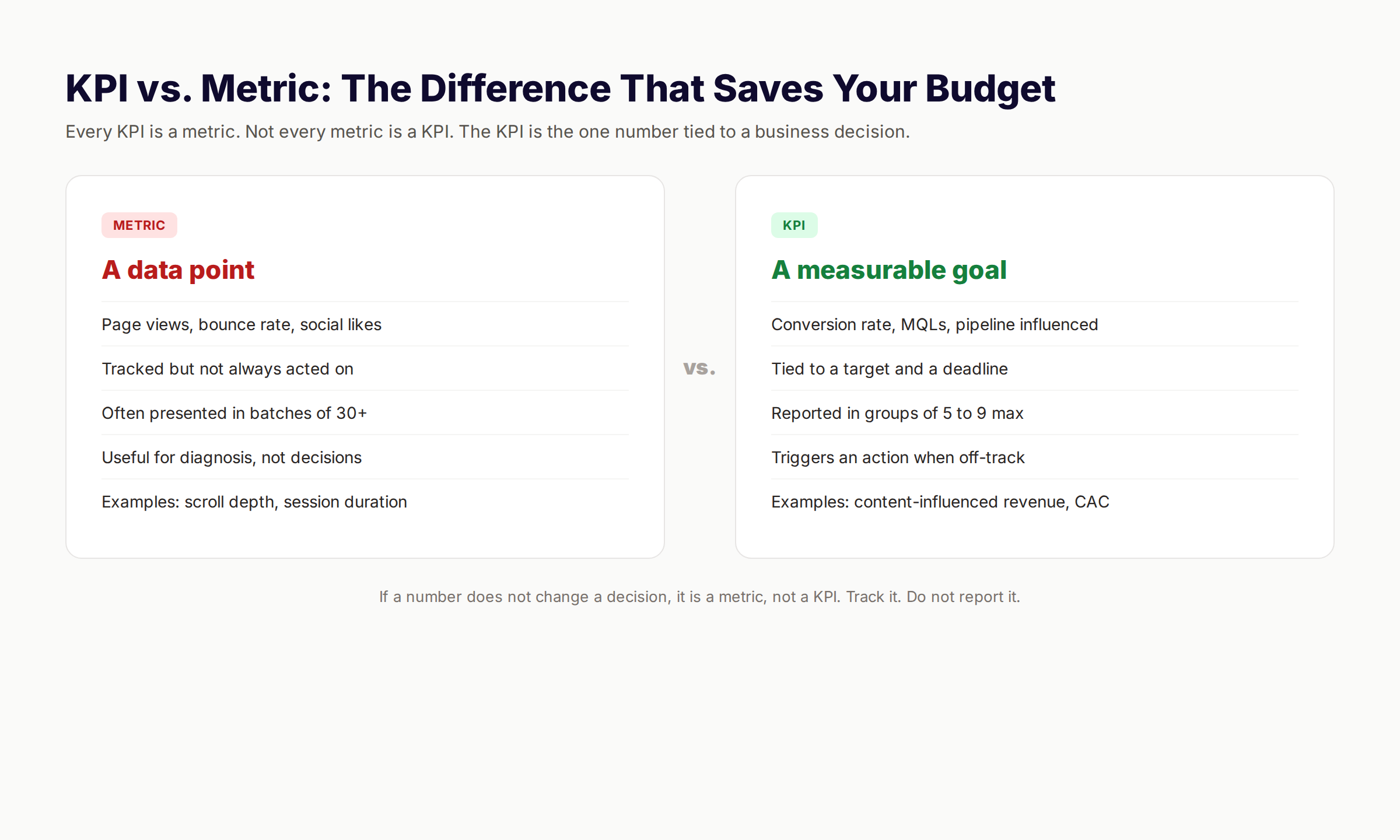 KPI vs. Metric: The Difference That Saves Your Budget

Every KPI is a metric. Not every metric is a KPI. The KPI is the one number tied to a business decision.

METRIC

A data point

Page views, bounce rate, social likes

Tracked but not always acted on

Often presented in batches of 30+

Useful for diagnosis, not decisions

Examples: scroll depth, session duration

vs.

KPI

A measurable goal

Conversion rate, MQLs, pipeline influenced

Tied to a target and a deadline

Reported in groups of 5 to 9 max

Triggers an action when off-track

Examples: content-influenced revenue, CAC

If a number does not change a decision, it is a metric, not a KPI. Track it. Do not report it.